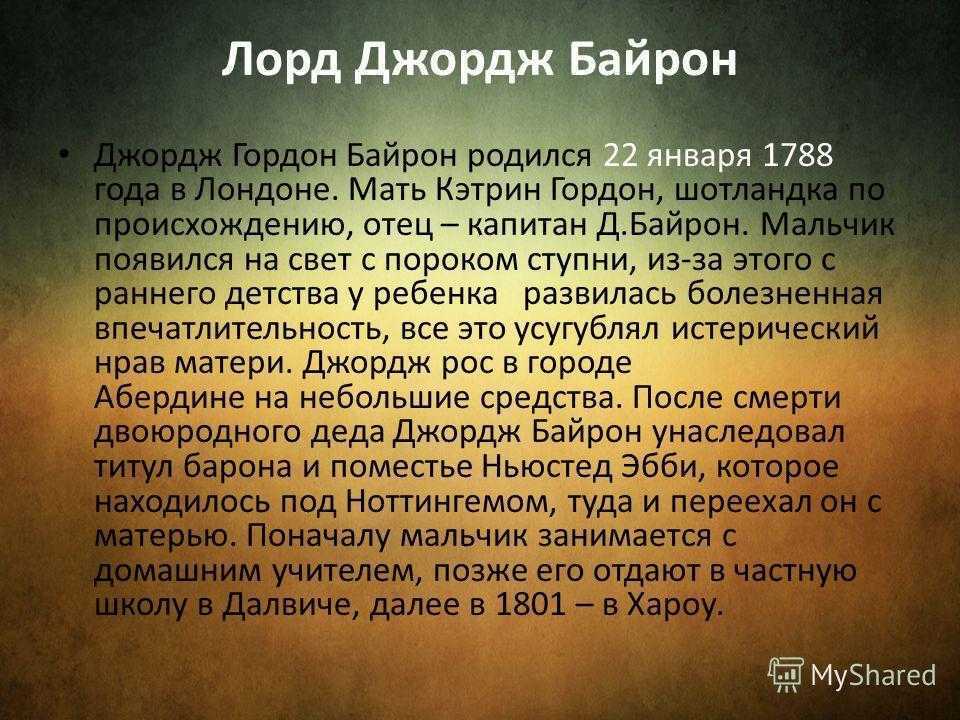 Лорд Джордж Байрон

• Джордж Гордон Байрон родился 22 января 1788 года в Лондоне. Мать Кэтрин Гордон, шотландка по происхождению, отец – капитан Д.Байрон. Мальчик появился на свет с пороком ступни, из-за этого с раннего детства у ребенка развилась болезненная впечатлительность, все это усугублял истерический нрав матери. Джордж рос в городе Абердине на небольшие средства. После смерти двоюродного деда Джордж Байрон унаследовал титул барона и поместье Ньюстед Эбби, которое находилось под Ноттингемом, туда и переехал он с матерью. Поначалу мальчик занимается с домашним учителем, позже его отдают в частную школу в Далвиче, далее в 1801 – в Хароу.

MyShared